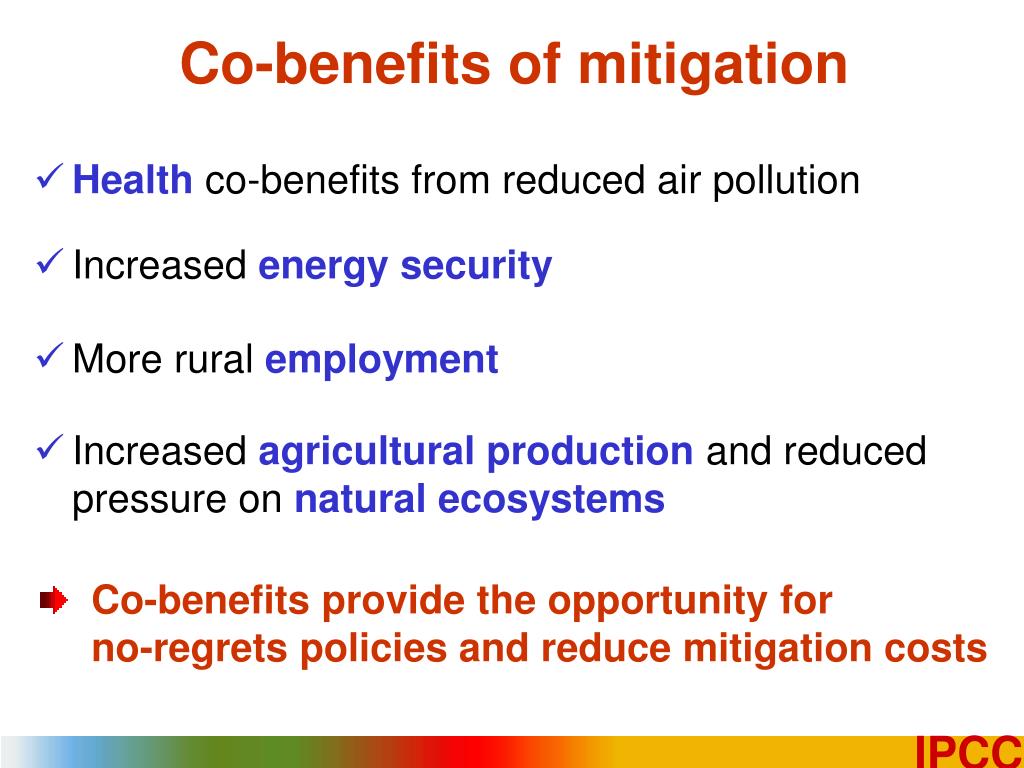 Co-benefits of mitigation

✓ Health co-benefits from reduced air pollution

✓ Increased energy security

✓ More rural employment

✓ Increased agricultural production and reduced pressure on natural ecosystems

Co-benefits provide the opportunity for no-regrets policies and reduce mitigation costs

IPCC